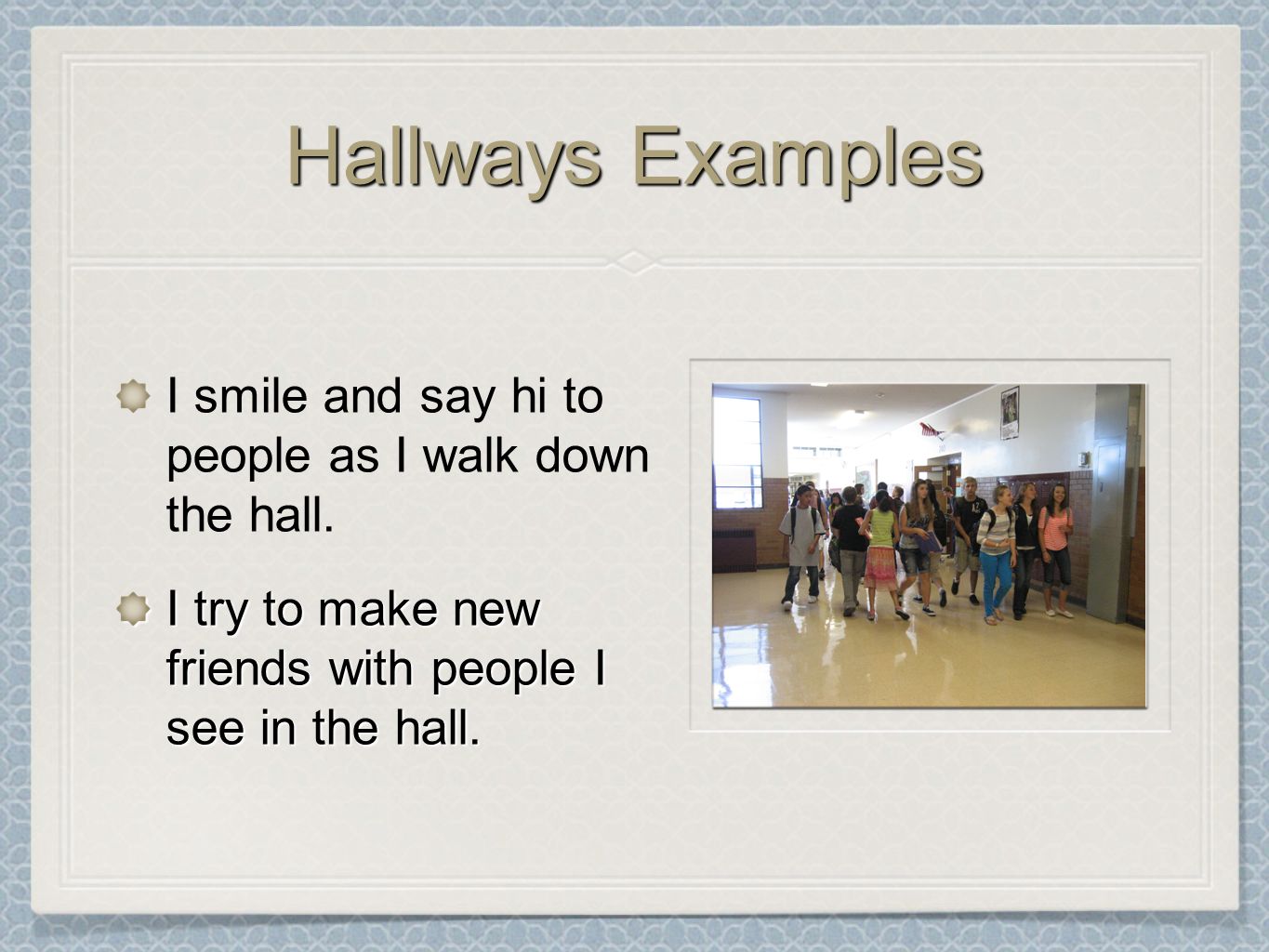 Hallways Examples

I smile and say hi to people as I walk down the hall.

I try to make new friends with people I see in the hall.